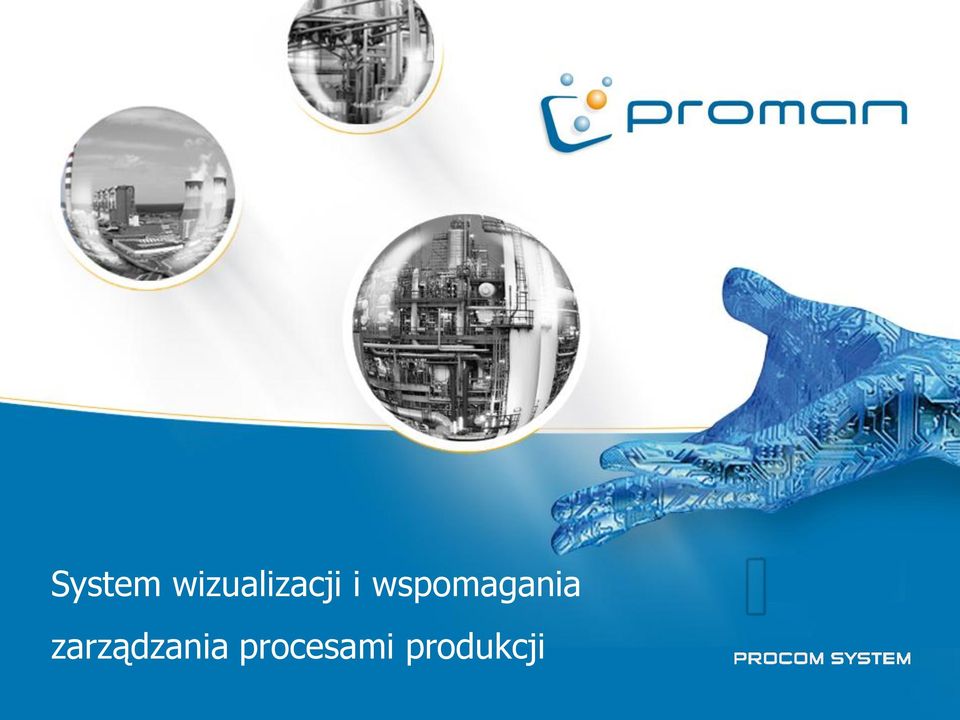 proman

System wizualizacji i wspomagania zarządzania procesami produkcji

PROCOM SYSTEM